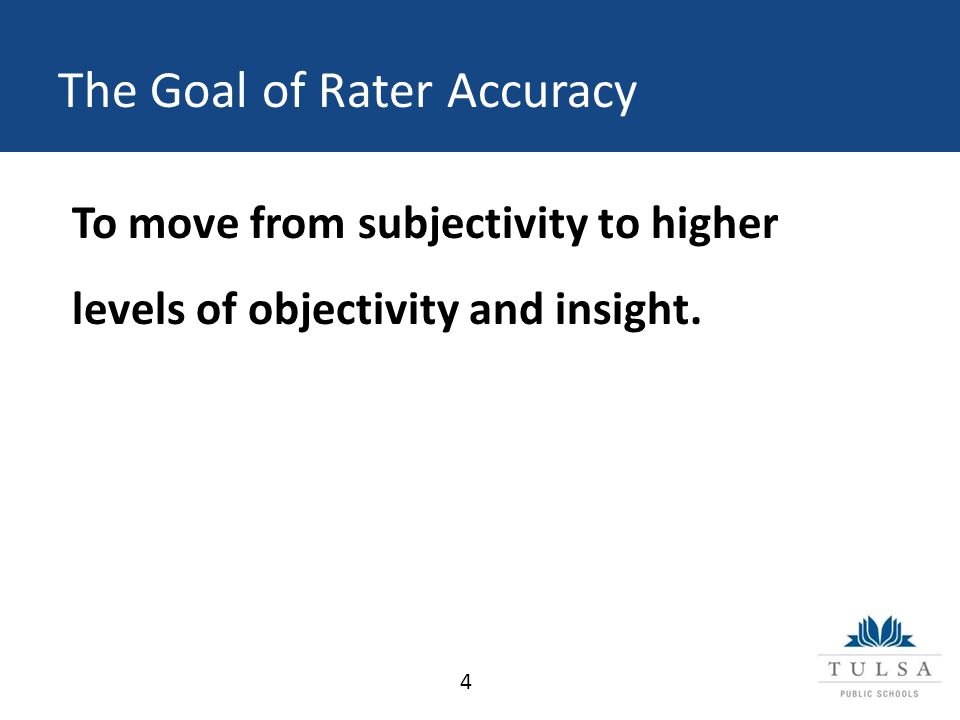 The Goal of Rater Accuracy

To move from subjectivity to higher levels of objectivity and insight.

4

TULSA
PUBLIC SCHOOLS